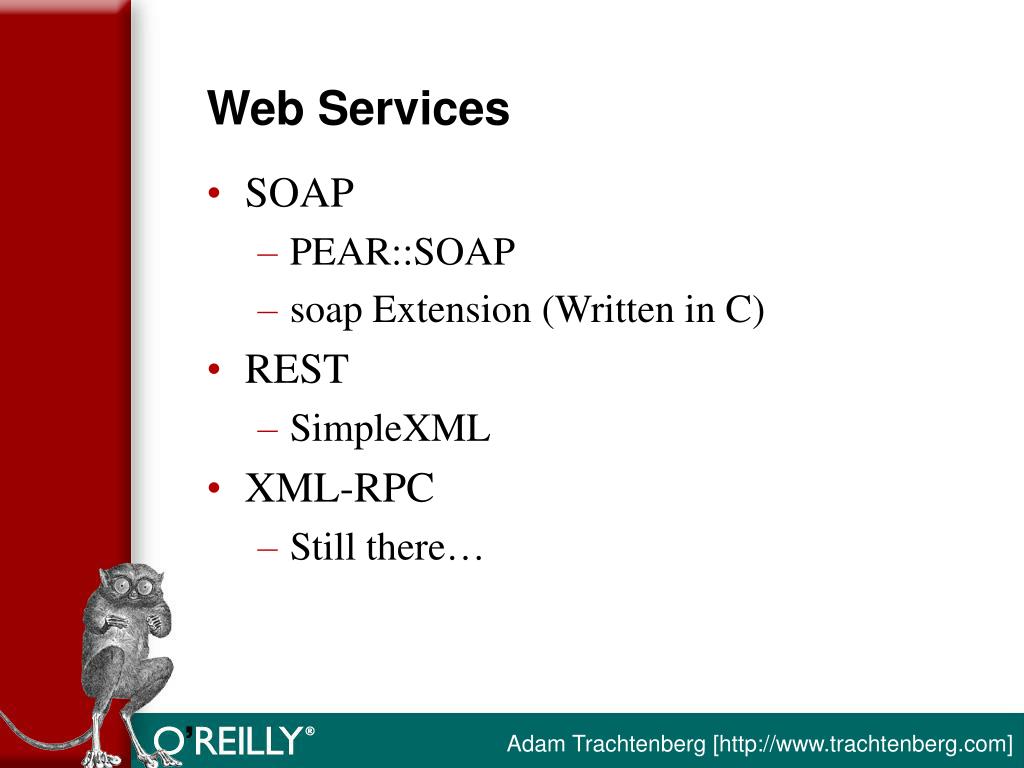 Web Services

• SOAP
– PEAR::SOAP
– soap Extension (Written in C)
• REST
– SimpleXML
• XML-RPC
– Still there…

O'REILLY®

Adam Trachtenberg [http://www.trachtenberg.com]